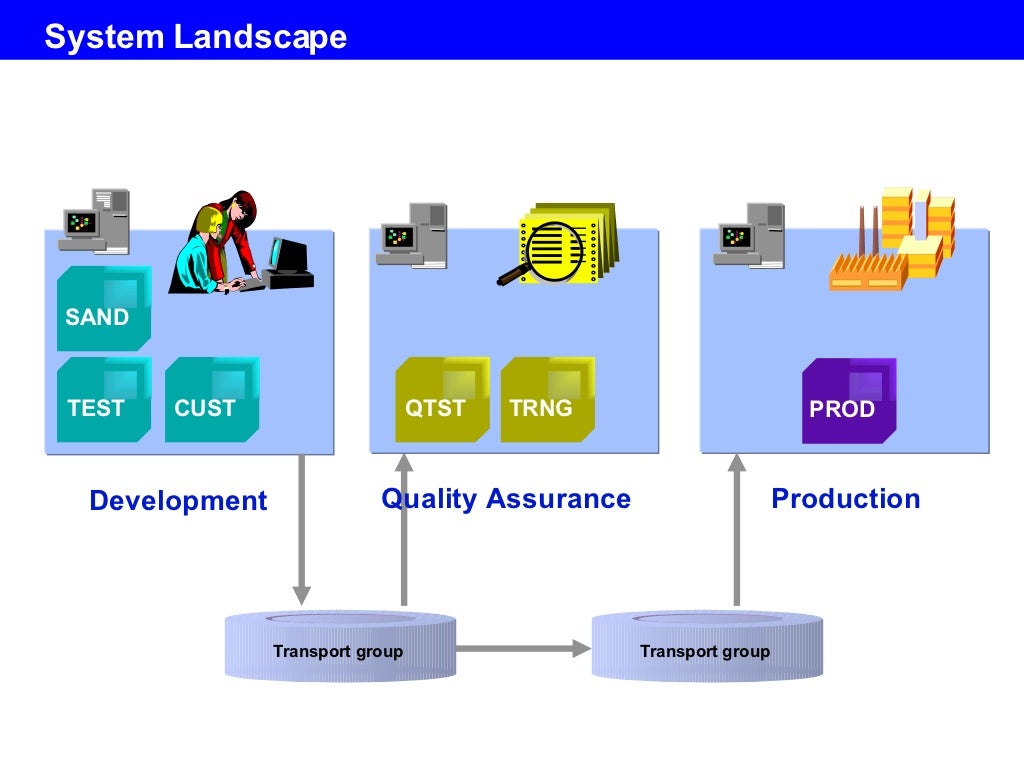 System Landscape

SAND

TEST

CUST

QTST

TRNG

PROD

Development

Quality Assurance

Production

Transport group

Transport group